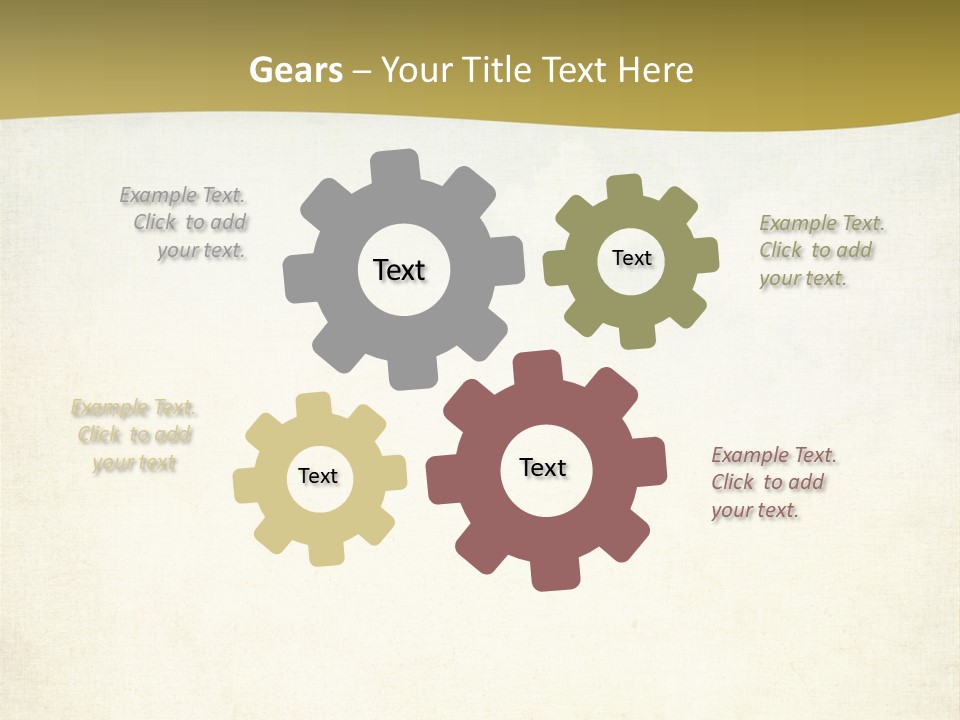 Gears – Your Title Text Here

Example Text. Click to add your text.

Text

Text

Example Text. Click to add your text.

Example Text. Click to add your text

Text

Text

Example Text. Click to add your text.